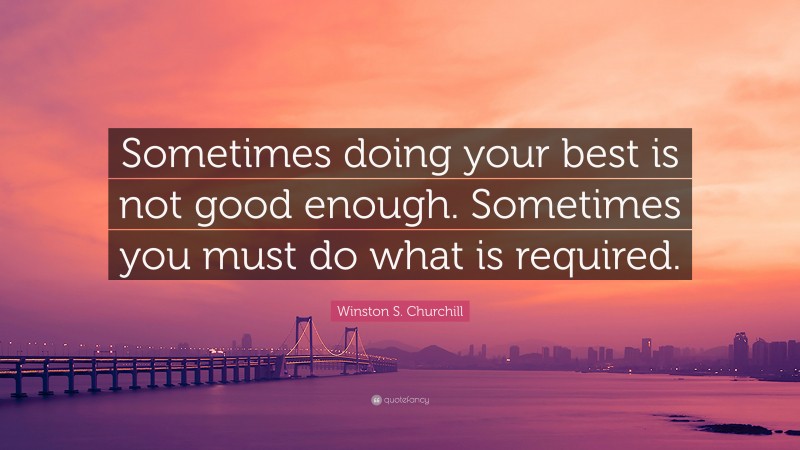 Sometimes doing your best is not good enough. Sometimes you must do what is required.

Winston S. Churchill

quotefancy